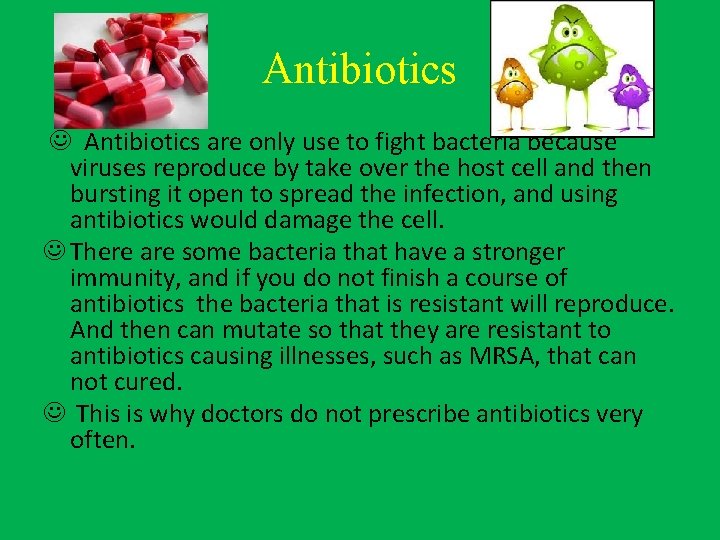 Antibiotics

☺ Antibiotics are only use to fight bacteria because viruses reproduce by take over the host cell and then bursting it open to spread the infection, and using antibiotics would damage the cell.

☺ There are some bacteria that have a stronger immunity, and if you do not finish a course of antibiotics the bacteria that is resistant will reproduce. And then can mutate so that they are resistant to antibiotics causing illnesses, such as MRSA, that can not cured.

☺ This is why doctors do not prescribe antibiotics very often.